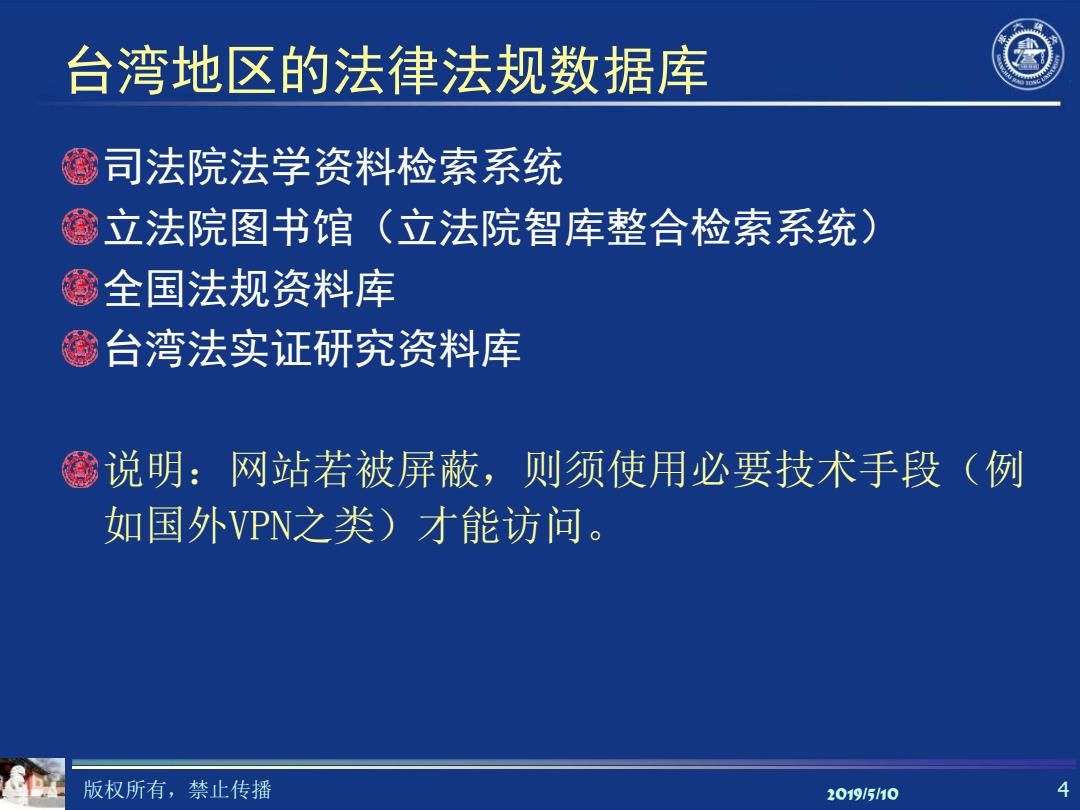 台湾地区的法律法规数据库

司法院法学资料检索系统
立法院图书馆（立法院智库整合检索系统）
全国法规资料库
台湾法实证研究资料库

说明：网站若被屏蔽，则须使用必要技术手段（例如国外VPN之类）才能访问。

版权所有，禁止传播

2019/5/10

4